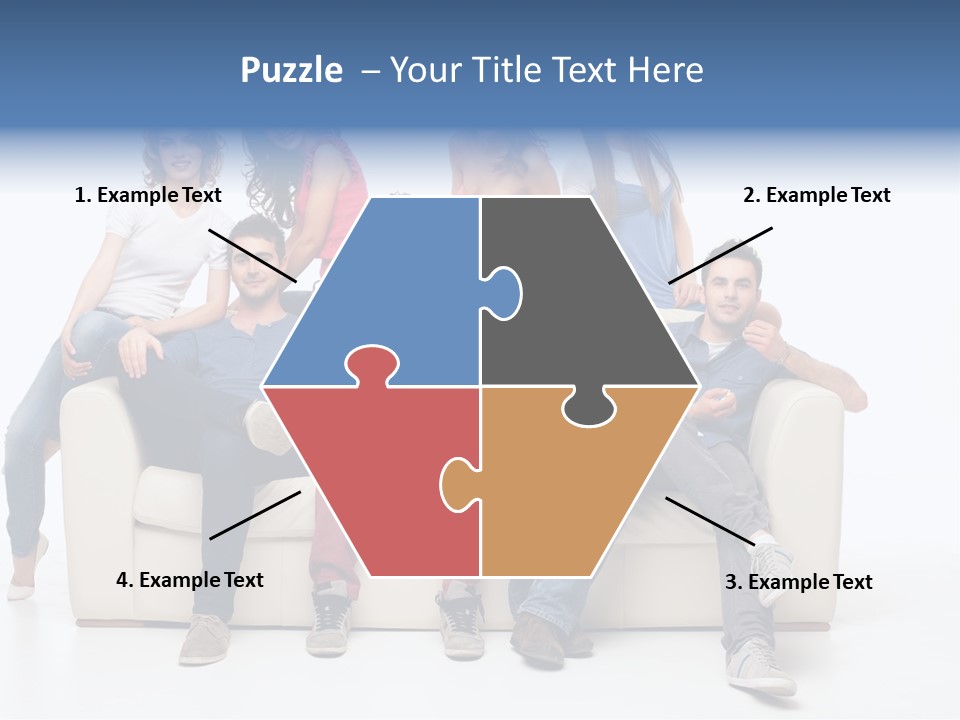 Puzzle – Your Title Text Here

1. Example Text

2. Example Text

4. Example Text

3. Example Text